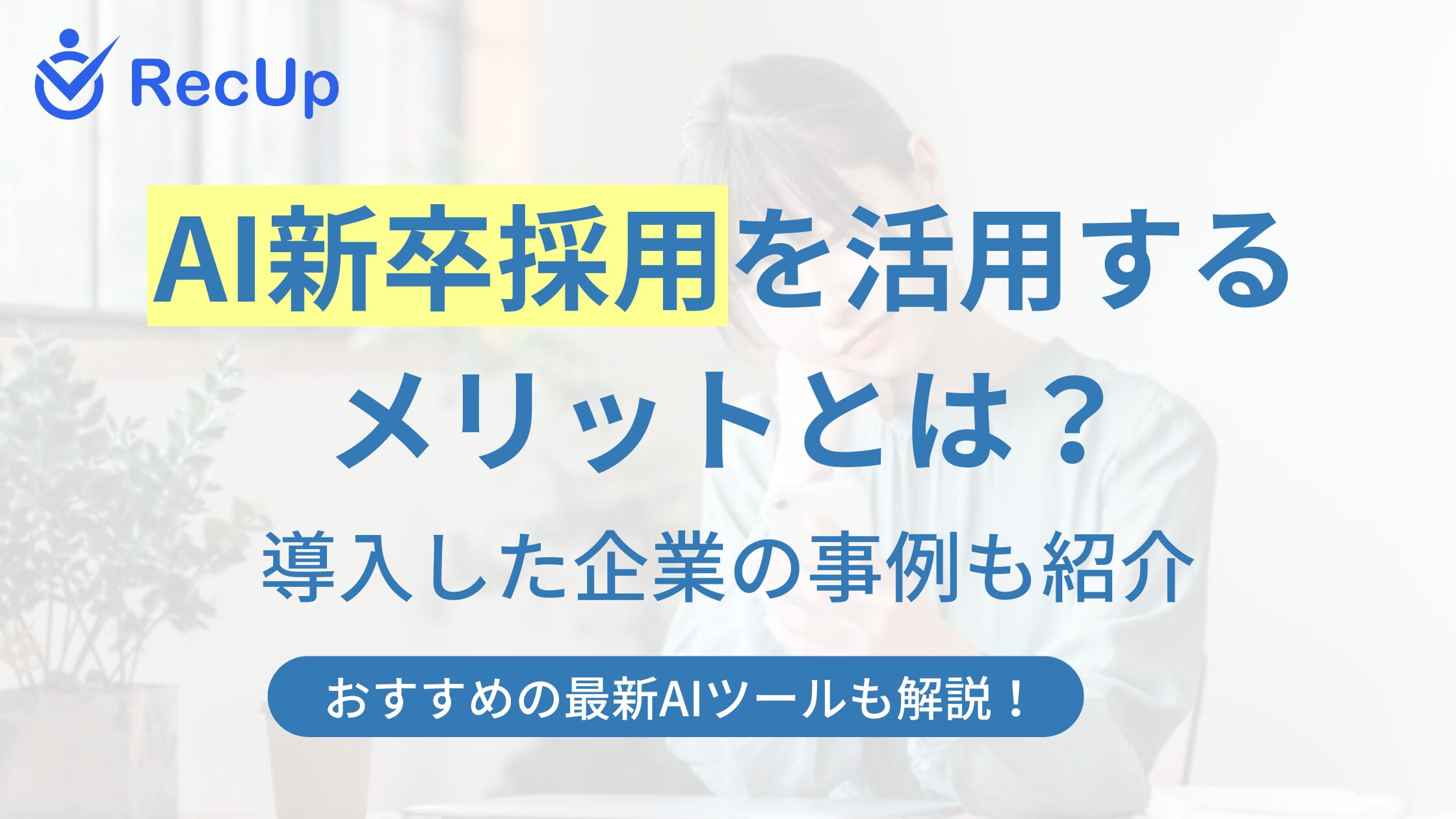 RecUp

AI新卒採用を活用するメリットとは？

導入した企業の事例も紹介

おすすめの最新AIツールも解説！